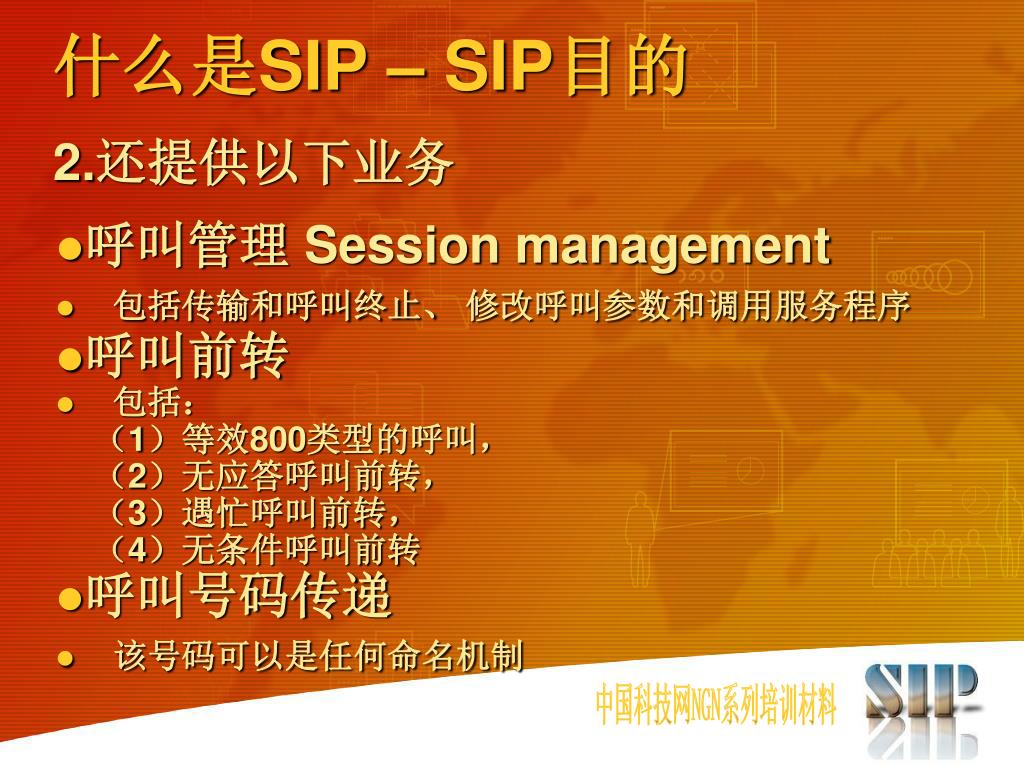 什么是SIP – SIP目的

2.还提供以下业务

●呼叫管理 Session management

● 包括传输和呼叫终止、 修改呼叫参数和调用服务程序

●呼叫前转

● 包括：
（1）等效800类型的呼叫，
（2）无应答呼叫前转，
（3）遇忙呼叫前转，
（4）无条件呼叫前转

●呼叫号码传递

● 该号码可以是任何命名机制

中国科技网NGN系列培训材料

SIP